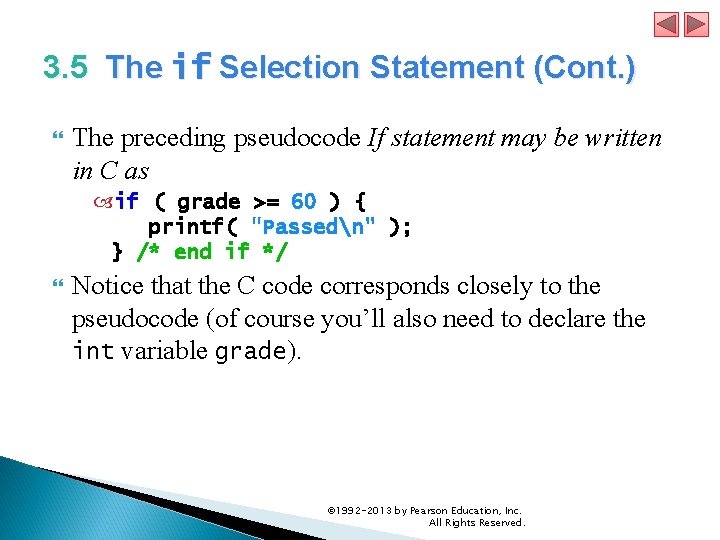 3.5 The if Selection Statement (Cont.)

The preceding pseudocode If statement may be written in C as

if ( grade >= 60 ) {
    printf( "Passed\n" );
} /* end if */

Notice that the C code corresponds closely to the pseudocode (of course you'll also need to declare the int variable grade).

©1992-2013 by Pearson Education, Inc. All Rights Reserved.